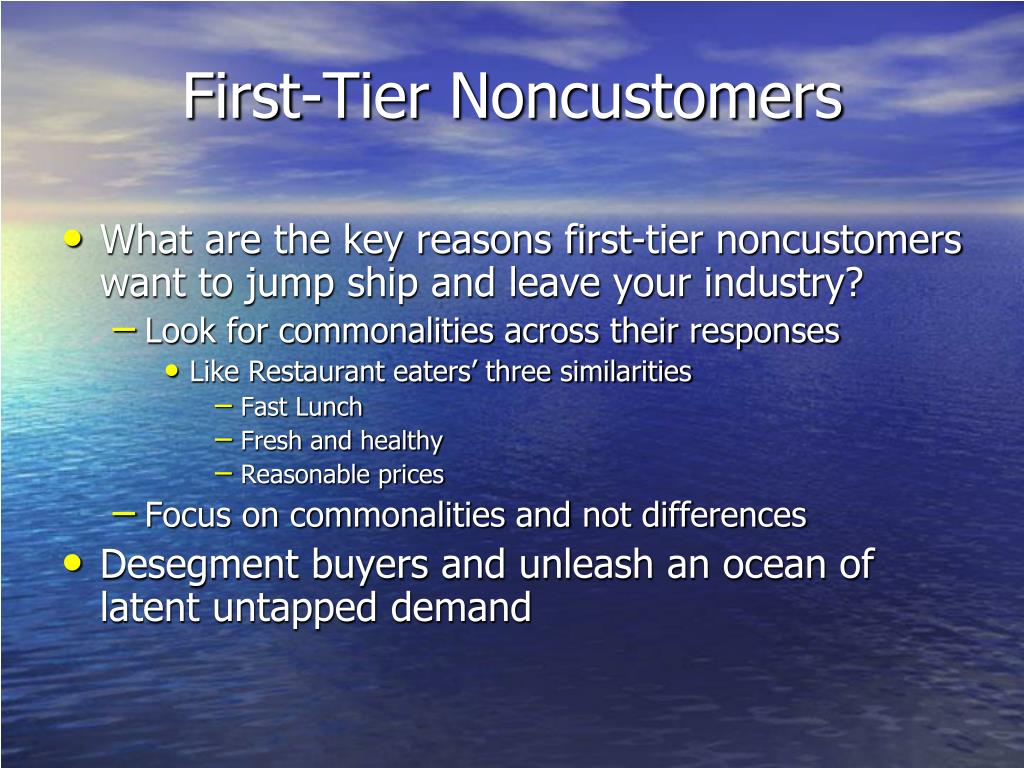 First-Tier Noncustomers

• What are the key reasons first-tier noncustomers want to jump ship and leave your industry?
– Look for commonalities across their responses
• Like Restaurant eaters' three similarities
– Fast Lunch
– Fresh and healthy
– Reasonable prices
– Focus on commonalities and not differences
• Desegment buyers and unleash an ocean of latent untapped demand